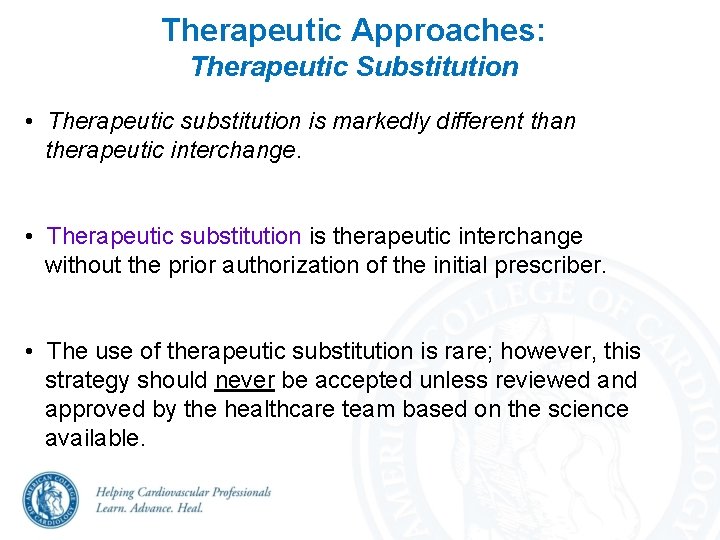 Therapeutic Approaches:
Therapeutic Substitution

• Therapeutic substitution is markedly different than therapeutic interchange.

• Therapeutic substitution is therapeutic interchange without the prior authorization of the initial prescriber.

• The use of therapeutic substitution is rare; however, this strategy should never be accepted unless reviewed and approved by the healthcare team based on the science available.

AMERICAN COLLEGE OF CARDIOLOGY

Helping Cardiovascular Professionals
Learn. Advance. Heal.

AMERICAN COLLEGE OF CARDIOLOGY